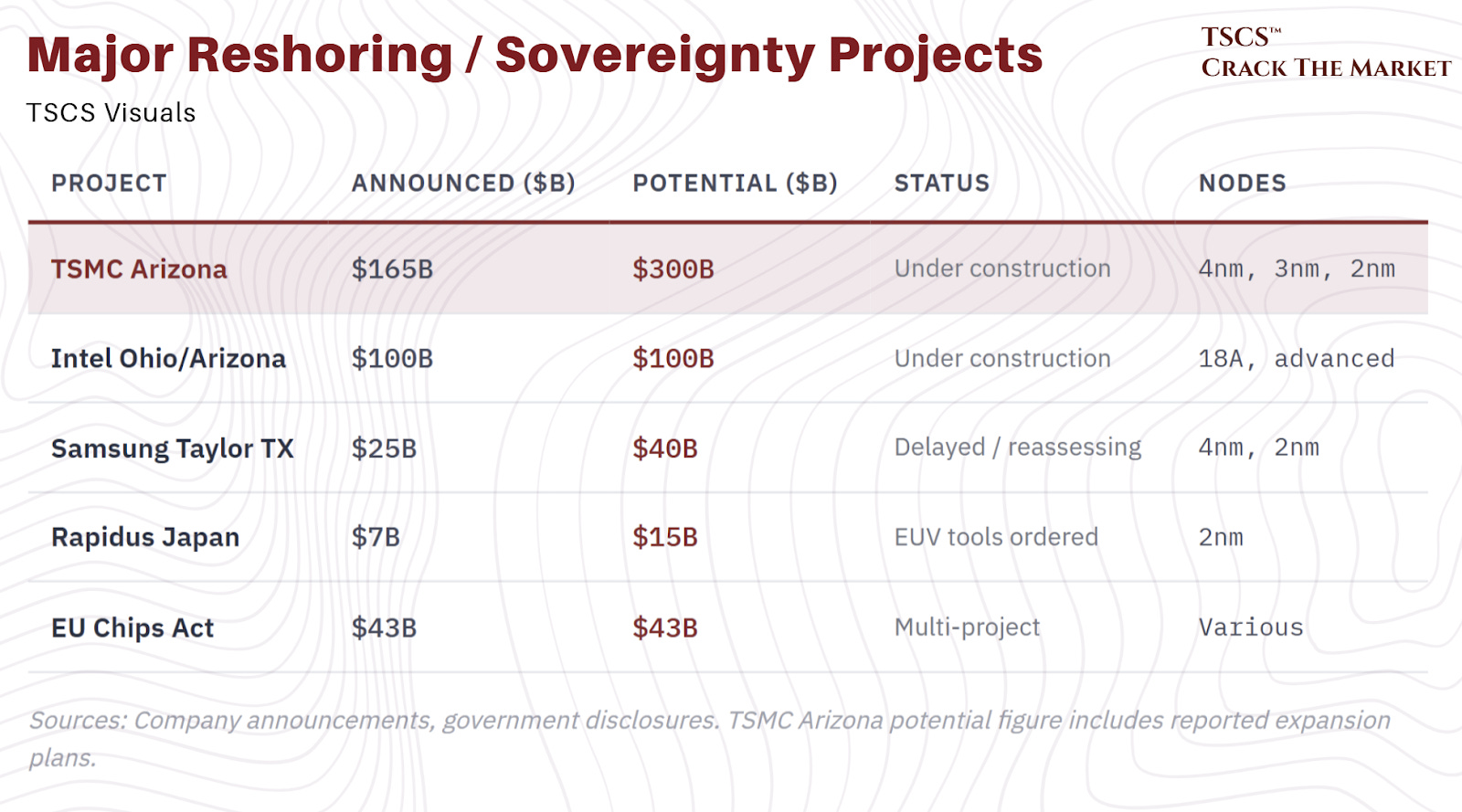 Major Reshoring / Sovereignty Projects

TSCS™
CRACK THE MARKET

TSCS Visuals

| PROJECT | ANNOUNCED ($B) | POTENTIAL ($B) | STATUS | NODES |
|---|---|---|---|---|
| TSMC Arizona | $165B | $300B | Under construction | 4nm, 3nm, 2nm |
| Intel Ohio/Arizona | $100B | $100B | Under construction | 18A, advanced |
| Samsung Taylor TX | $25B | $40B | Delayed / reassessing | 4nm, 2nm |
| Rapidus Japan | $7B | $15B | EUV tools ordered | 2nm |
| EU Chips Act | $43B | $43B | Multi-project | Various |

Sources: Company announcements, government disclosures. TSMC Arizona potential figure includes reported expansion plans.